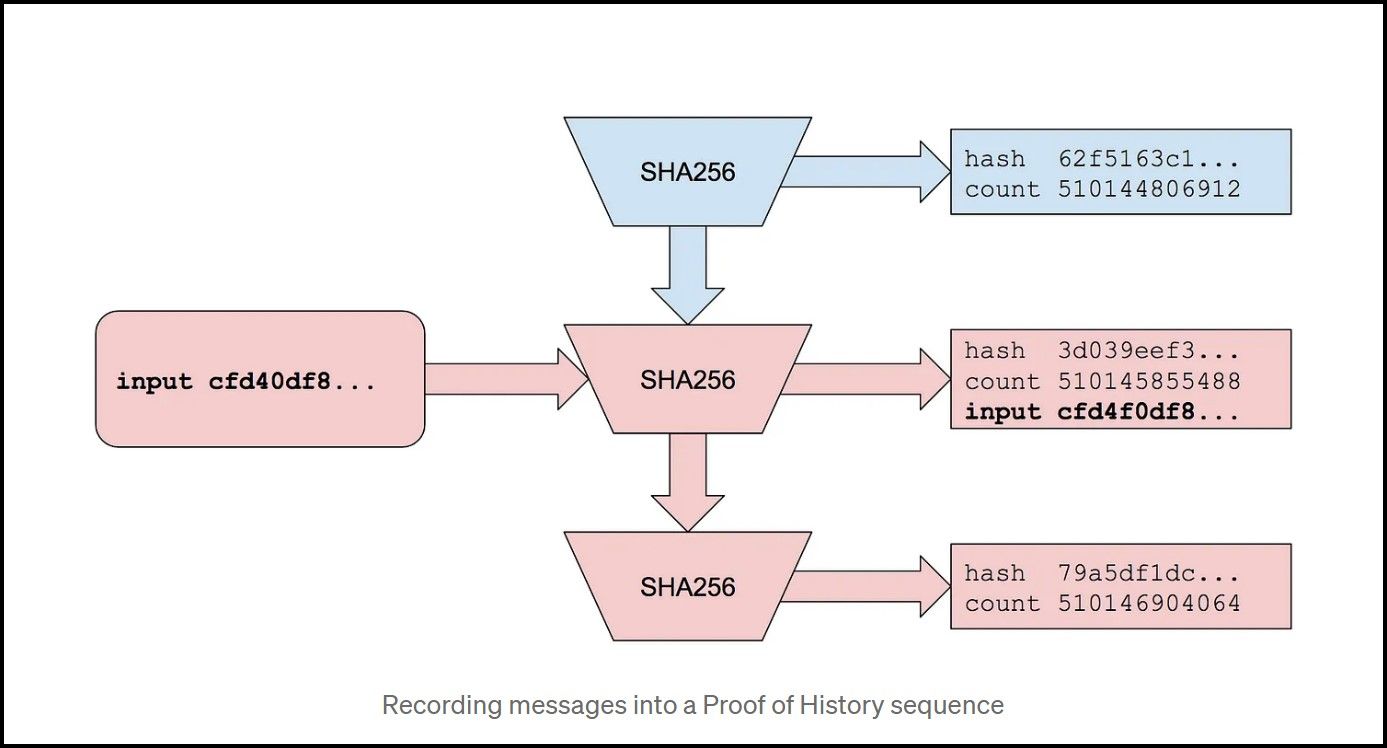 SHA256

hash 62f5163c1...
count 510144806912

input cfd40df8...

SHA256

hash 3d039eef3...
count 510145855488
input cfd4f0df8...

SHA256

hash 79a5df1dc...
count 510146904064

Recording messages into a Proof of History sequence